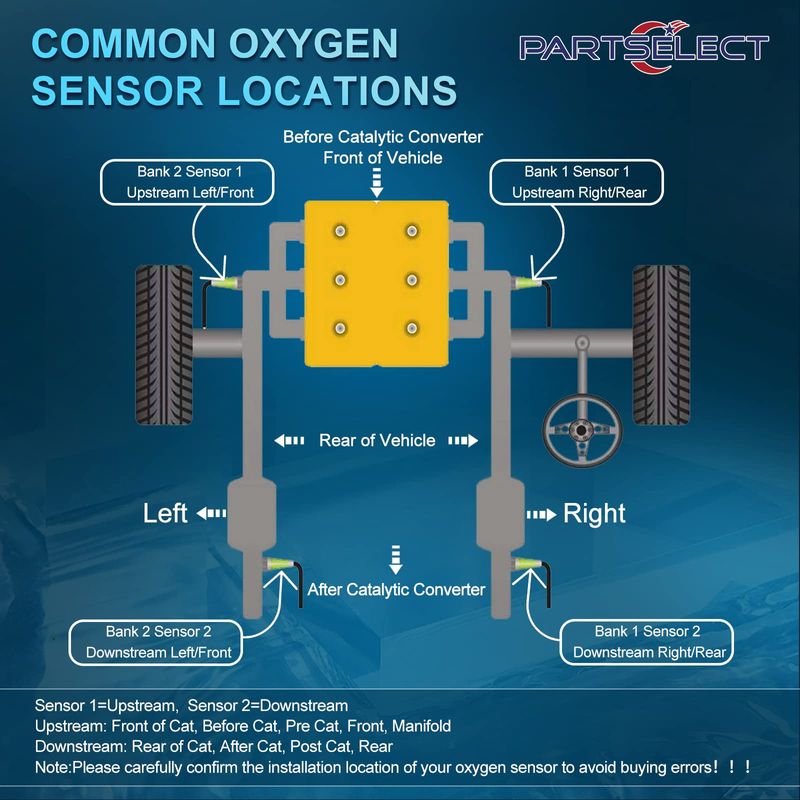 COMMON OXYGEN SENSOR LOCATIONS

PARTSELECT

Before Catalytic Converter
Front of Vehicle

Bank 2 Sensor 1
Upstream Left/Front

Bank 1 Sensor 1
Upstream Right/Rear

Rear of Vehicle

Left

Right

After Catalytic Converter

Bank 2 Sensor 2
Downstream Left/Front

Bank 1 Sensor 2
Downstream Right/Rear

Sensor 1=Upstream, Sensor 2=Downstream
Upstream: Front of Cat, Before Cat, Pre Cat, Front, Manifold
Downstream: Rear of Cat, After Cat, Post Cat, Rear
Note:Please carefully confirm the installation location of your oxygen sensor to avoid buying errors！！！